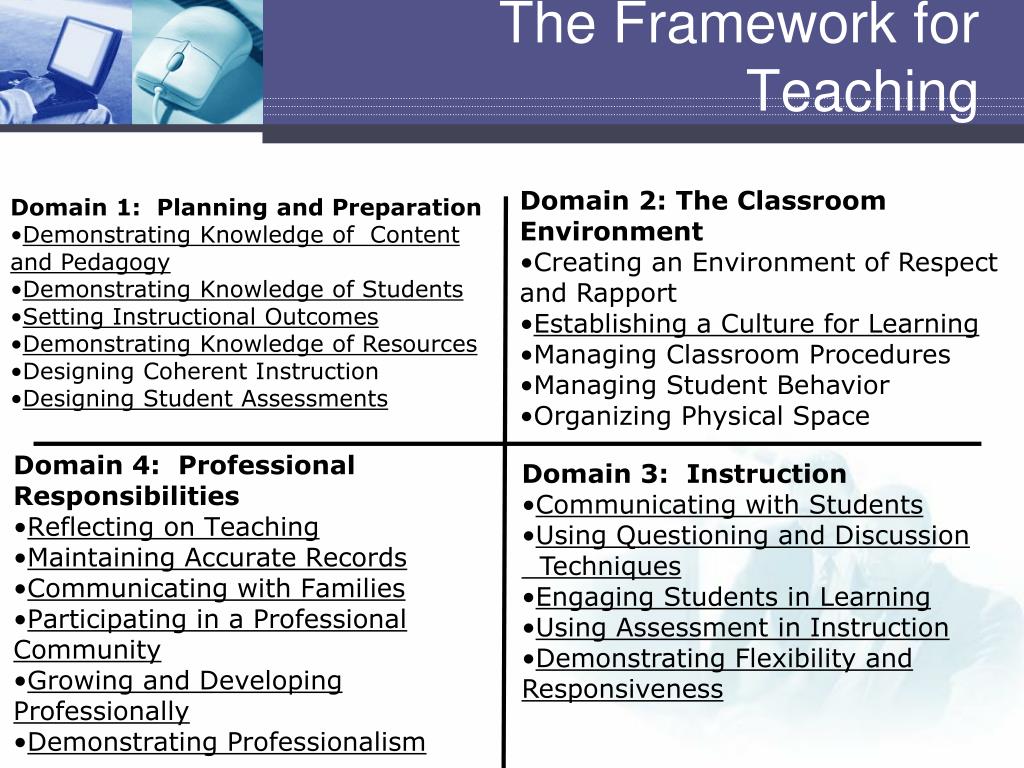 The Framework for Teaching

Domain 1: Planning and Preparation
•Demonstrating Knowledge of Content and Pedagogy
•Demonstrating Knowledge of Students
•Setting Instructional Outcomes
•Demonstrating Knowledge of Resources
•Designing Coherent Instruction
•Designing Student Assessments

Domain 2: The Classroom Environment
•Creating an Environment of Respect and Rapport
•Establishing a Culture for Learning
•Managing Classroom Procedures
•Managing Student Behavior
•Organizing Physical Space

Domain 4: Professional Responsibilities
•Reflecting on Teaching
•Maintaining Accurate Records
•Communicating with Families
•Participating in a Professional Community
•Growing and Developing Professionally
•Demonstrating Professionalism

Domain 3: Instruction
•Communicating with Students
•Using Questioning and Discussion Techniques
•Engaging Students in Learning
•Using Assessment in Instruction
•Demonstrating Flexibility and Responsiveness